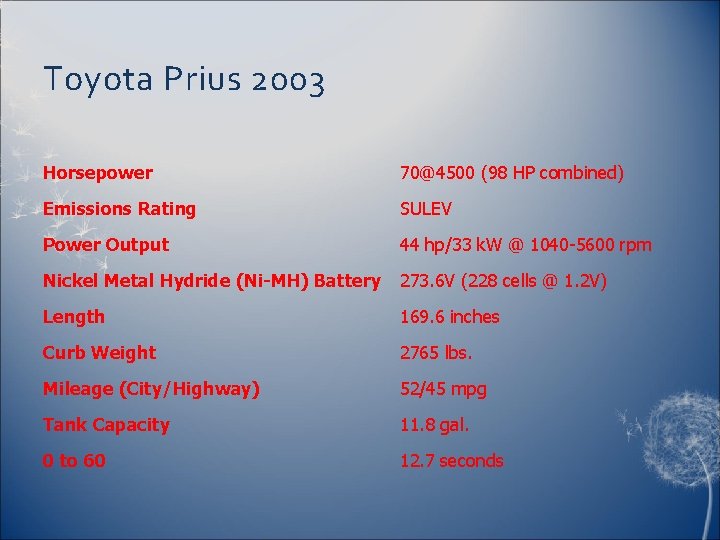 Toyota Prius 2003

| | |
|---|---|
| Horsepower | 70@4500 (98 HP combined) |
| Emissions Rating | SULEV |
| Power Output | 44 hp/33 kW @ 1040-5600 rpm |
| Nickel Metal Hydride (Ni-MH) Battery | 273.6V (228 cells @ 1.2V) |
| Length | 169.6 inches |
| Curb Weight | 2765 lbs. |
| Mileage (City/Highway) | 52/45 mpg |
| Tank Capacity | 11.8 gal. |
| 0 to 60 | 12.7 seconds |